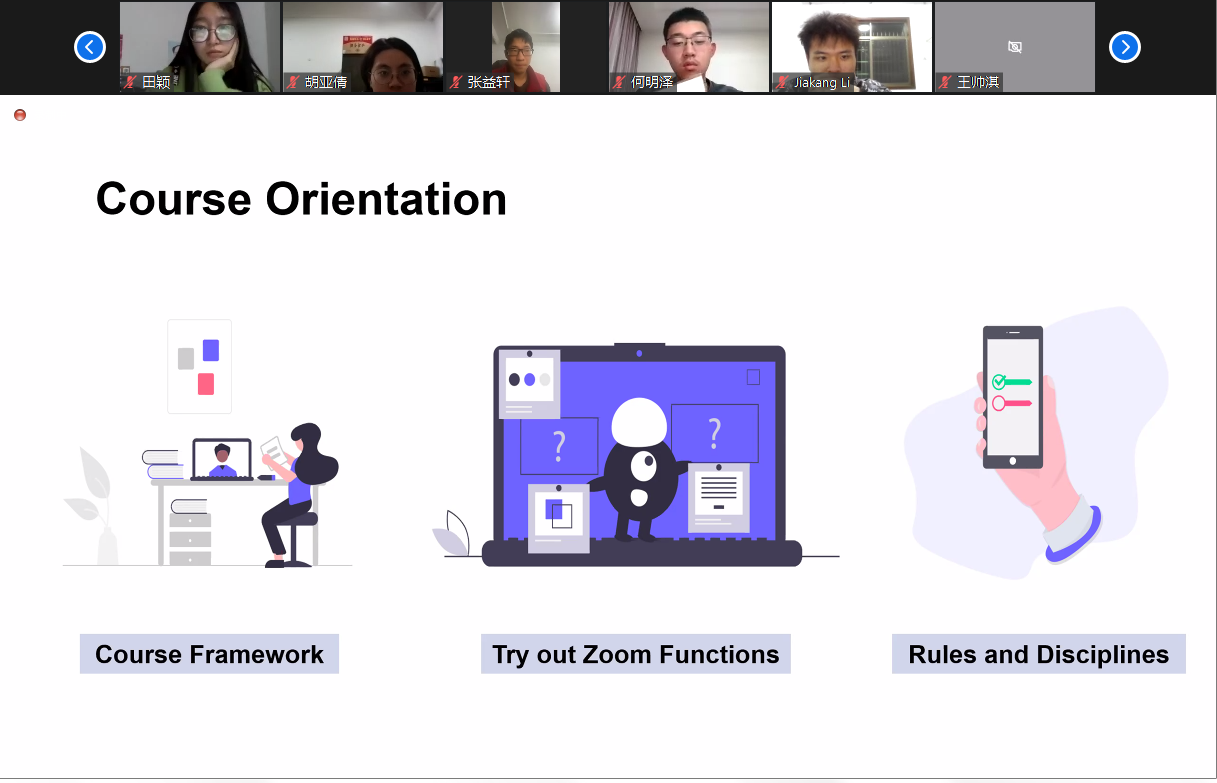 田颖
胡亚倩
张益轩
何明泽
Jiakang Li
王帅淇

Course Orientation

?

?

Course Framework

Try out Zoom Functions

Rules and Disciplines